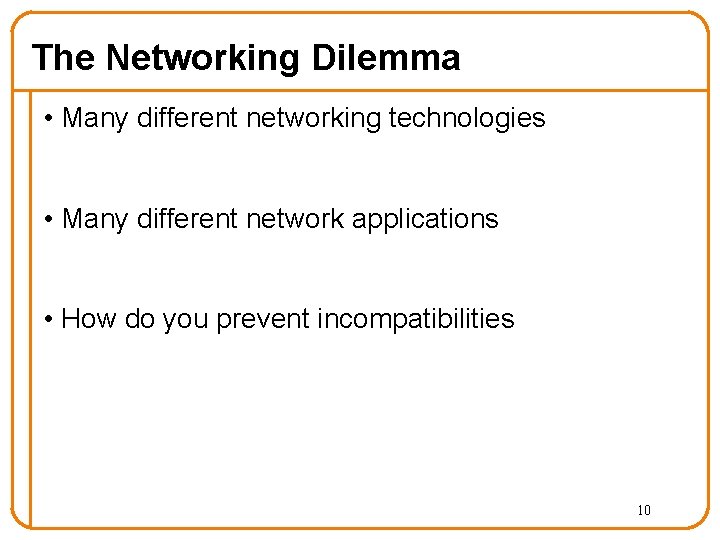 The Networking Dilemma

• Many different networking technologies

• Many different network applications

• How do you prevent incompatibilities

10